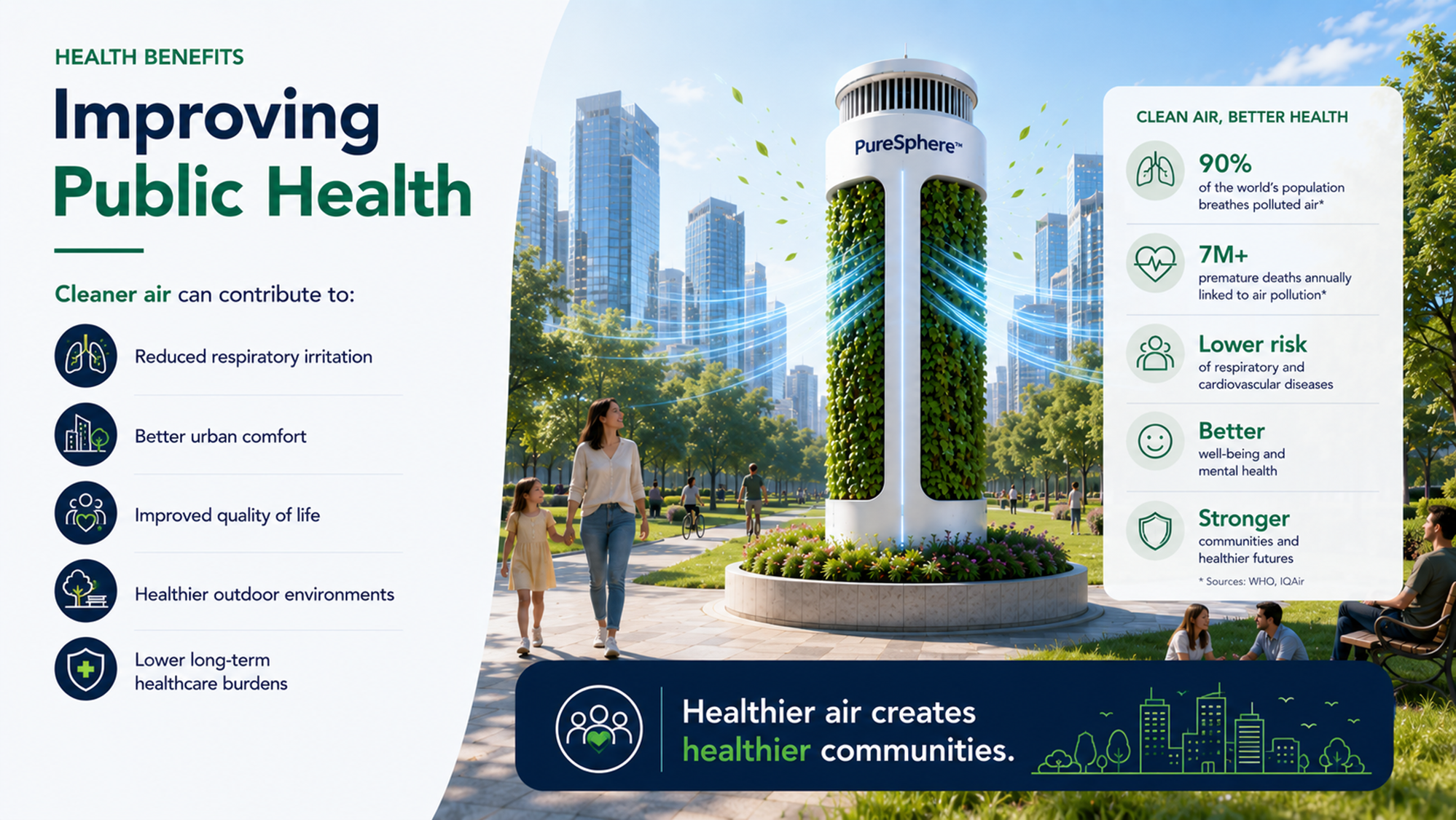 HEALTH BENEFITS

Improving Public Health

Cleaner air can contribute to:

Reduced respiratory irritation

Better urban comfort

Improved quality of life

Healthier outdoor environments

Lower long-term healthcare burdens

PureSphere™

CLEAN AIR, BETTER HEALTH

90%
of the world's population breathes polluted air*

7M+
premature deaths annually linked to air pollution*

Lower risk
of respiratory and cardiovascular diseases

Better
well-being and mental health

Stronger
communities and healthier futures

* Sources: WHO, IQAir

Healthier air creates healthier communities.